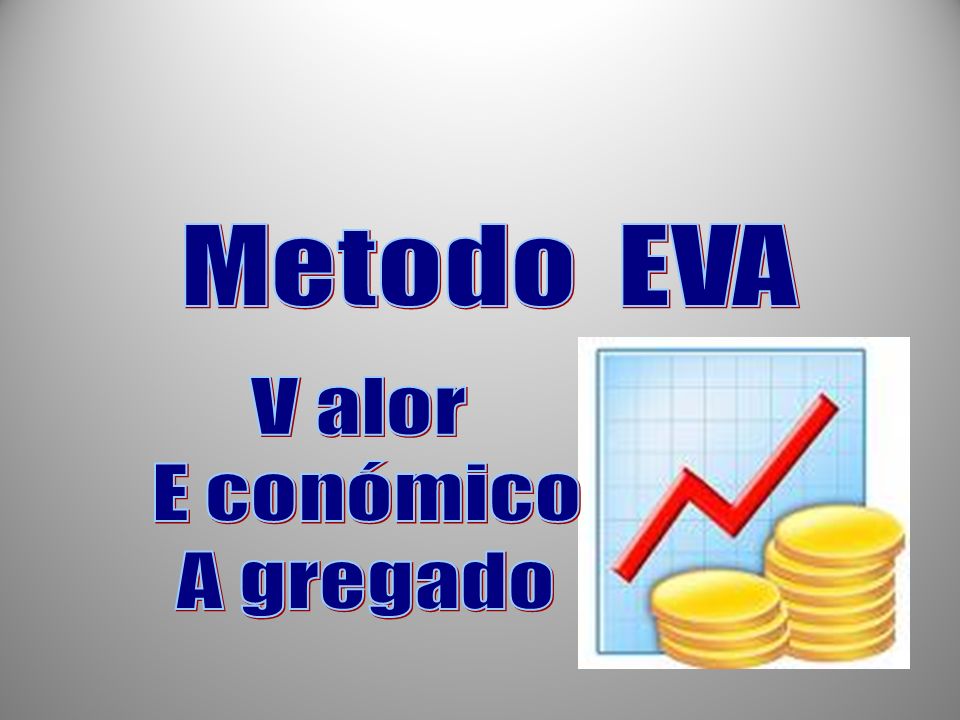 Metodo EVA

V alor
E conómico
A gregado